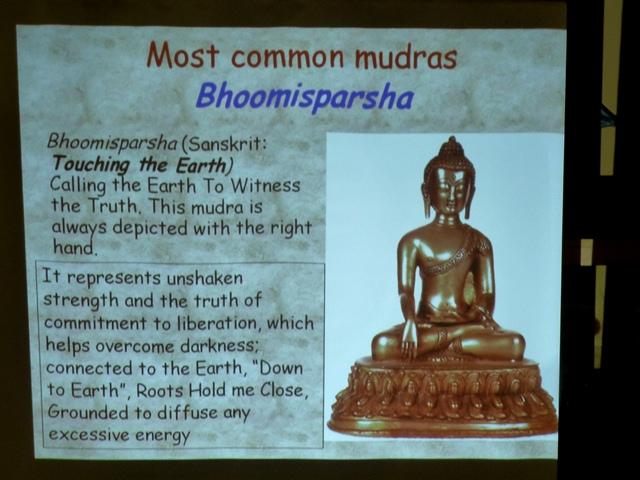 Most common mudras
Bhoomisparsha

Bhoomisparsha (Sanskrit: Touching the Earth) Calling the Earth To Witness the Truth. This mudra is always depicted with the right hand.

It represents unshaken strength and the truth of commitment to liberation, which helps overcome darkness; connected to the Earth, "Down to Earth", Roots Hold me Close, Grounded to diffuse any excessive energy